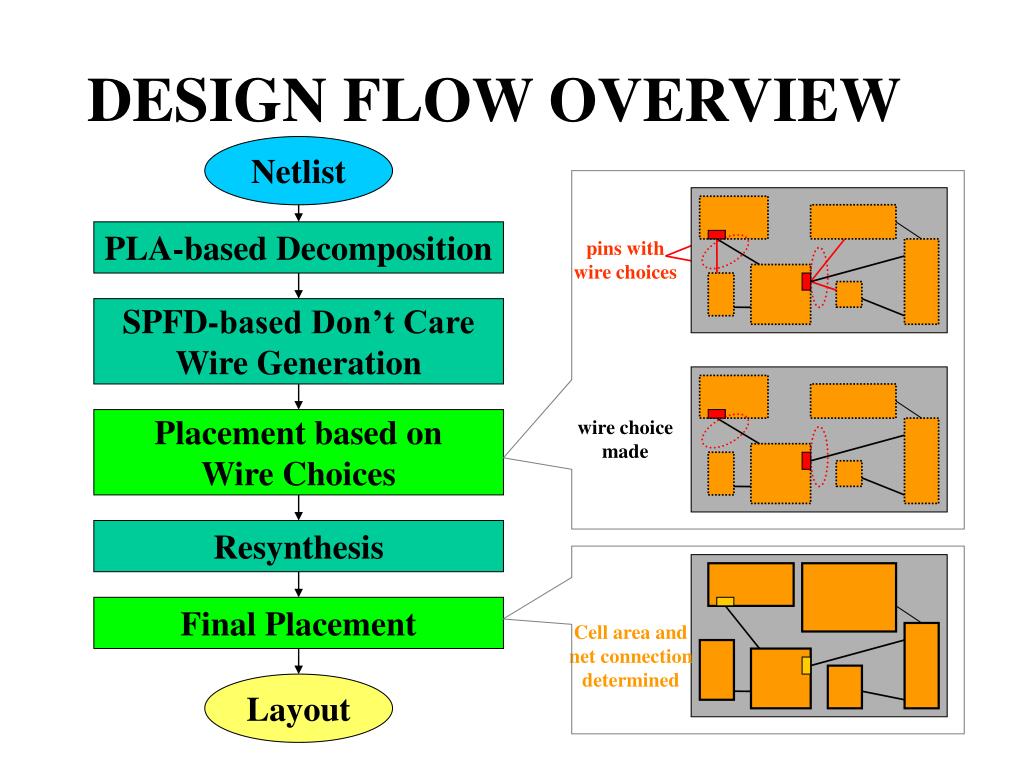 DESIGN FLOW OVERVIEW

Netlist

PLA-based Decomposition

SPFD-based Don't Care Wire Generation

Placement based on Wire Choices

Resynthesis

Final Placement

Layout

pins with wire choices

wire choice made

Cell area and net connection determined